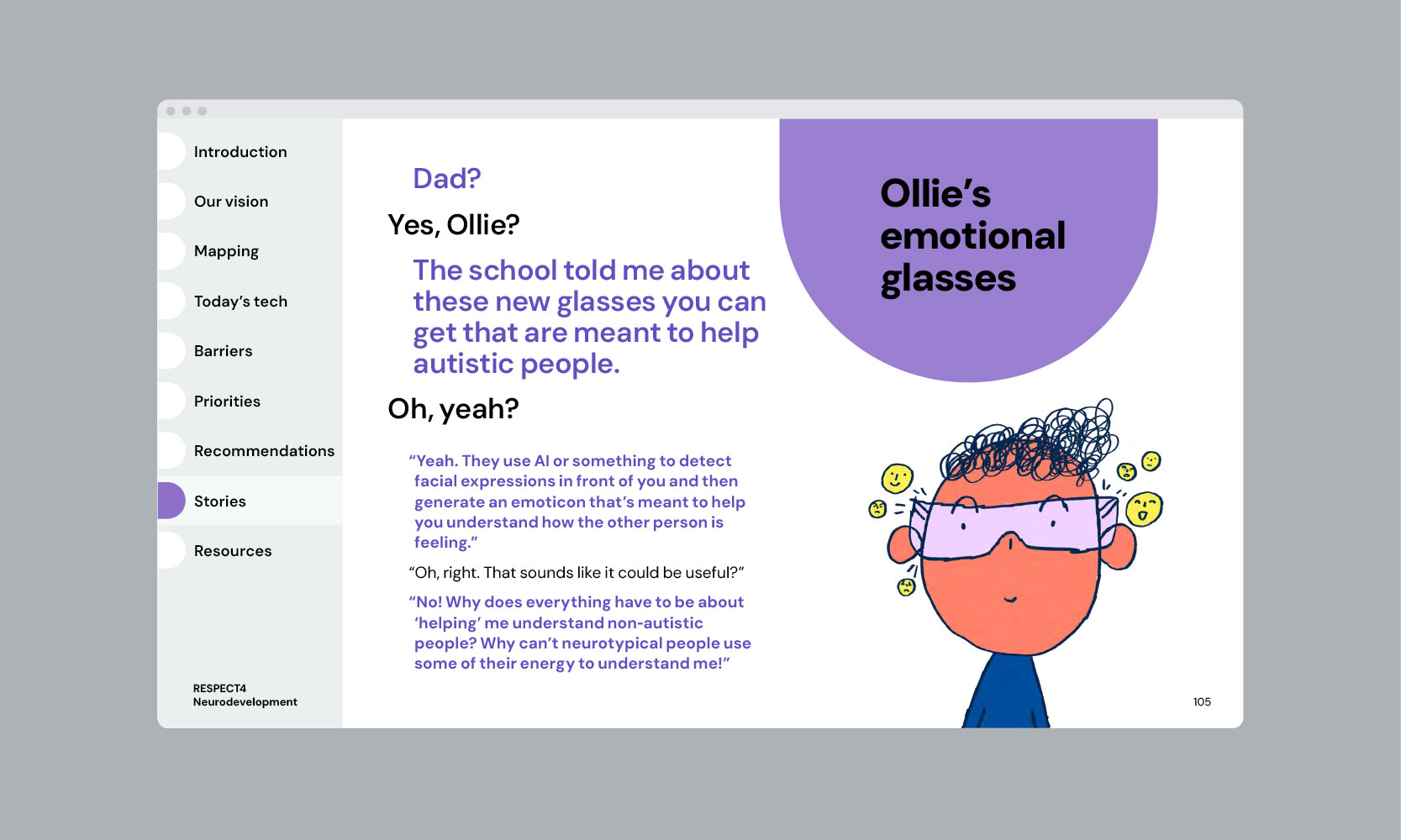 Introduction

Our vision

Mapping

Today's tech

Barriers

Priorities

Recommendations

Stories

Resources

RESPECT4 Neurodevelopment

Dad?

Yes, Ollie?

The school told me about these new glasses you can get that are meant to help autistic people.

Oh, yeah?

"Yeah. They use AI or something to detect facial expressions in front of you and then generate an emoticon that's meant to help you understand how the other person is feeling."

"Oh, right. That sounds like it could be useful?"

"No! Why does everything have to be about 'helping' me understand non-autistic people? Why can't neurotypical people use some of their energy to understand me!"

Ollie's emotional glasses

105